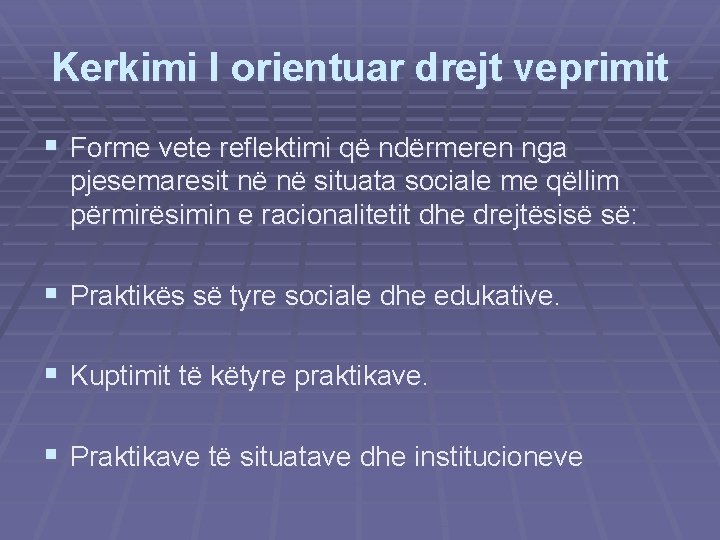 Kerkimi I orientuar drejt veprimit

▪ Forme vete reflektimi që ndërmeren nga pjesemaresit në në situata sociale me qëllim përmirësimin e racionalitetit dhe drejtësisë së:

▪ Praktikës së tyre sociale dhe edukative.

▪ Kuptimit të këtyre praktikave.

▪ Praktikave të situatave dhe institucioneve